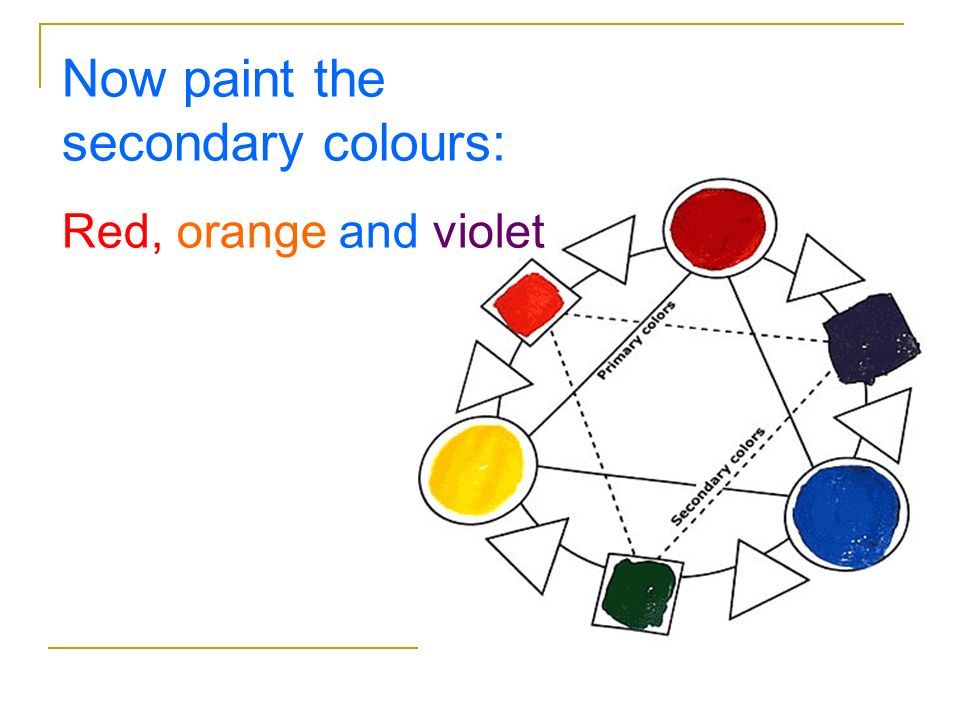 Now paint the secondary colours:

Red, orange and violet

Primary colors

Secondary colors